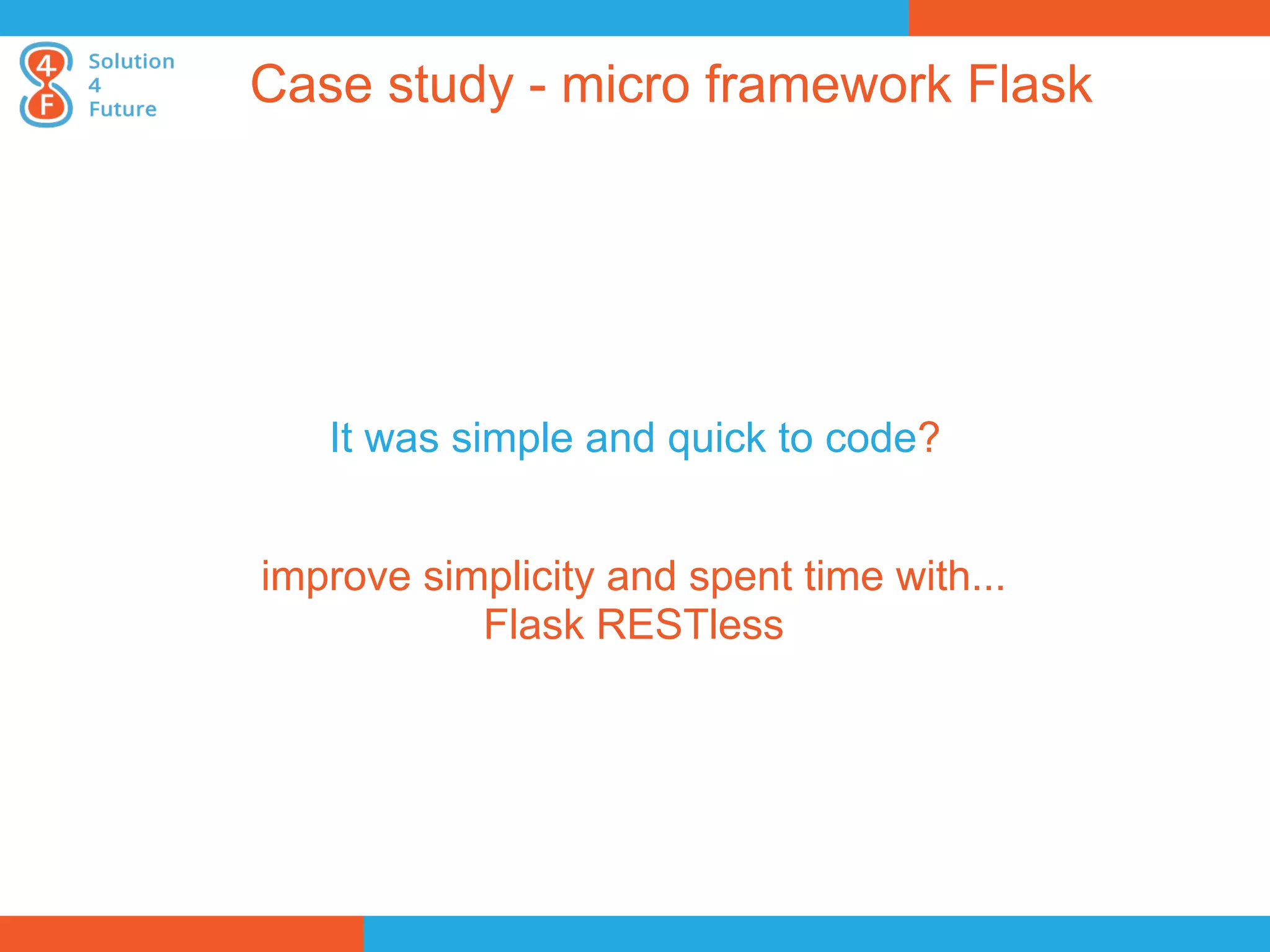 4 F Solution 4 Future

Case study - micro framework Flask

It was simple and quick to code?

improve simplicity and spent time with...
Flask RESTless